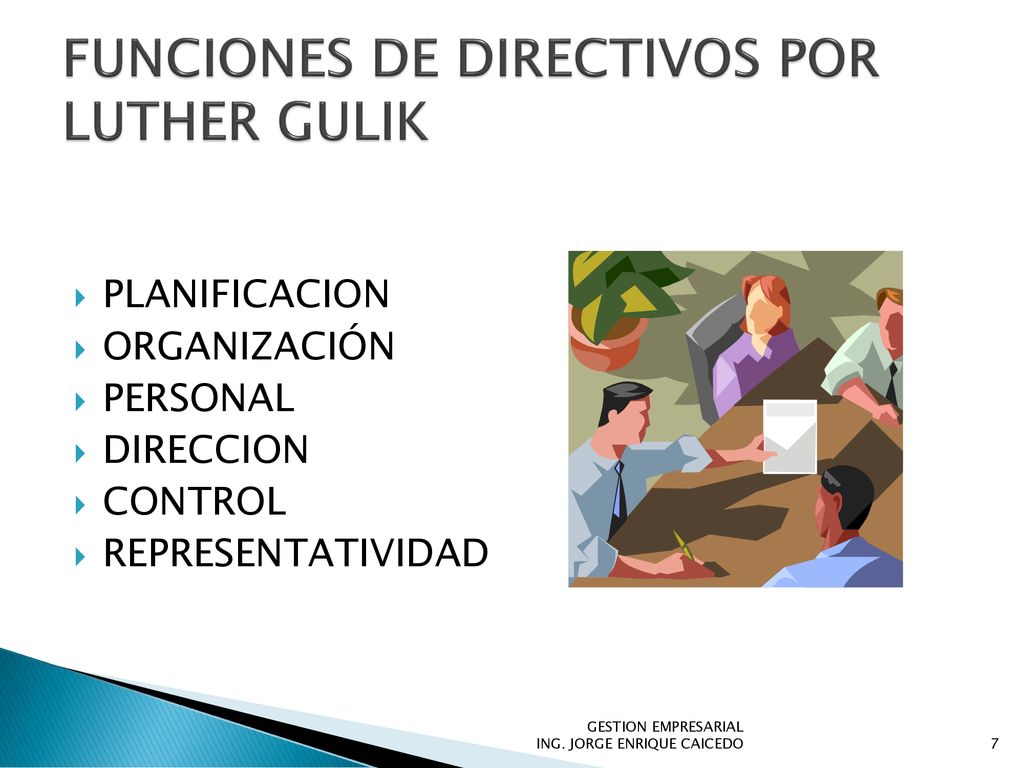 FUNCIONES DE DIRECTIVOS POR LUTHER GULIK

PLANIFICACION
ORGANIZACIÓN
PERSONAL
DIRECCION
CONTROL
REPRESENTATIVIDAD

GESTION EMPRESARIAL
ING. JORGE ENRIQUE CAICEDO

7